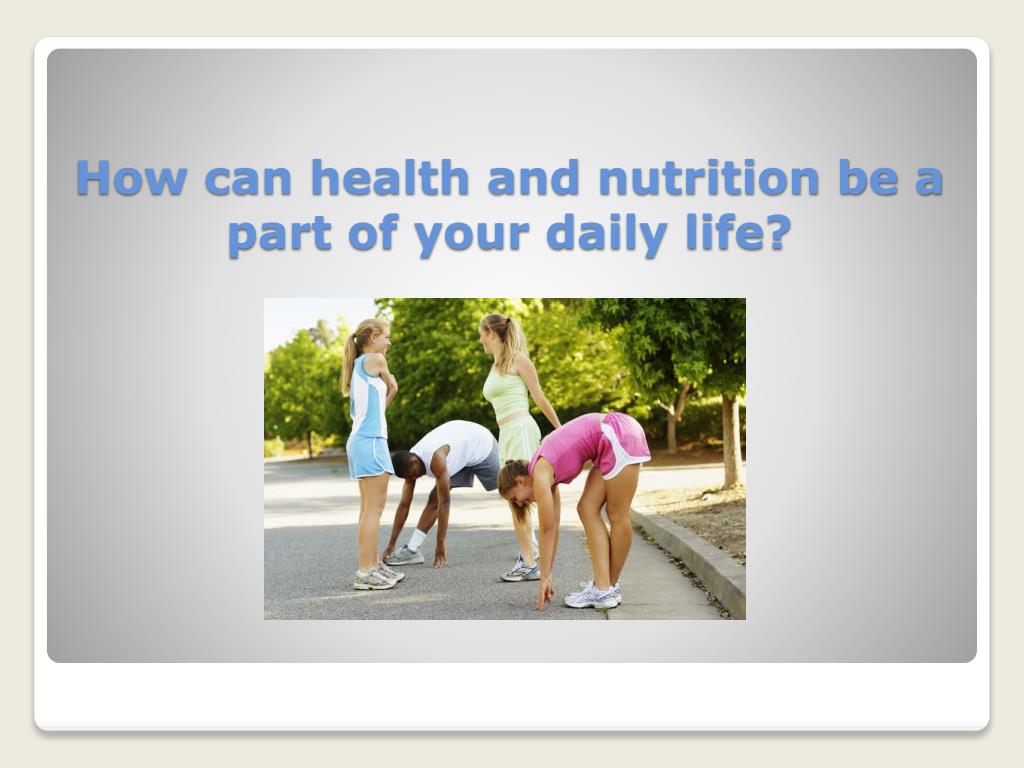 How can health and nutrition be a part of your daily life?